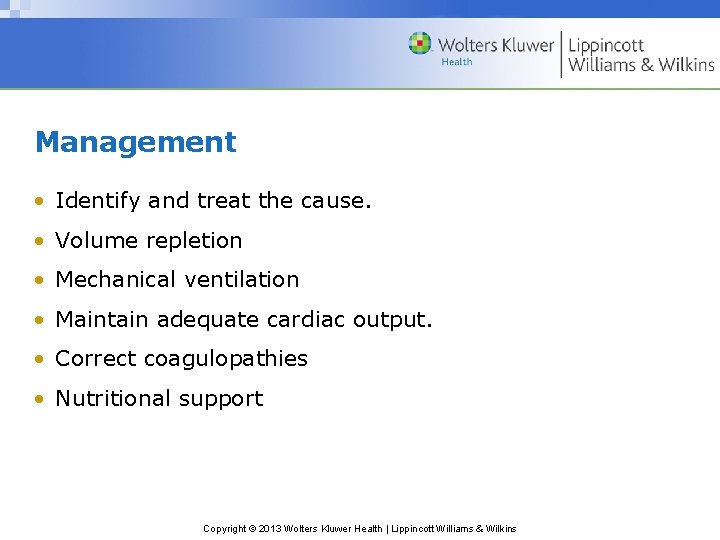 Wolters Kluwer Health | Lippincott Williams & Wilkins

Management

• Identify and treat the cause.
• Volume repletion
• Mechanical ventilation
• Maintain adequate cardiac output.
• Correct coagulopathies
• Nutritional support

Copyright © 2013 Wolters Kluwer Health | Lippincott Williams & Wilkins